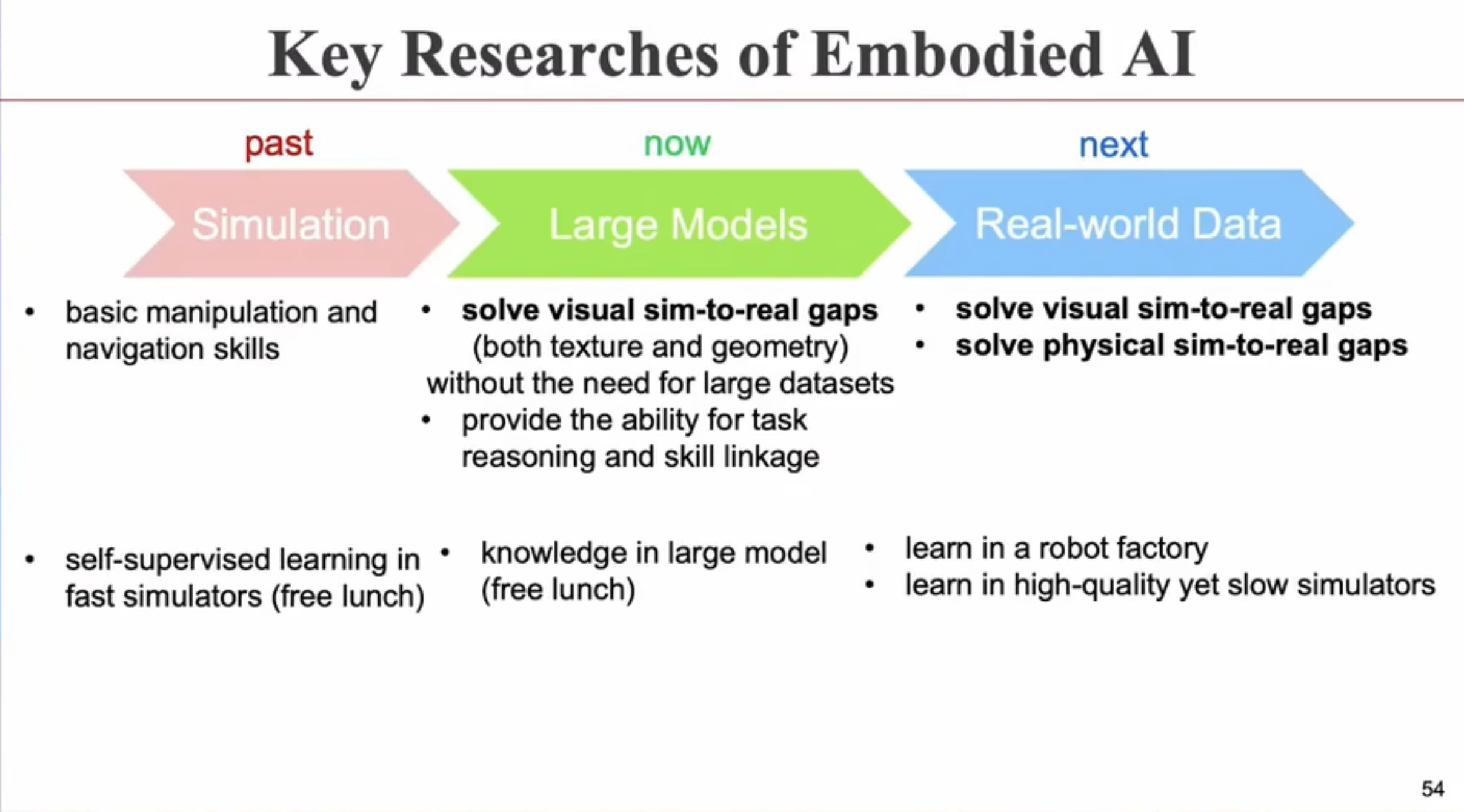 Key Researches of Embodied AI

past

Simulation

• basic manipulation and navigation skills

• self-supervised learning in fast simulators (free lunch)

now

Large Models

• solve visual sim-to-real gaps (both texture and geometry) without the need for large datasets
• provide the ability for task reasoning and skill linkage

• knowledge in large model (free lunch)

next

Real-world Data

• solve visual sim-to-real gaps
• solve physical sim-to-real gaps

• learn in a robot factory
• learn in high-quality yet slow simulators

54